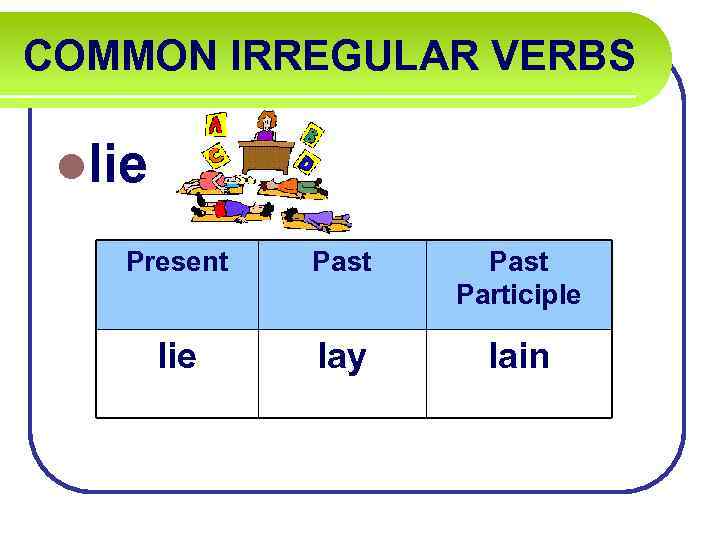 COMMON IRREGULAR VERBS

lie

A B C D

| Present | Past | Past Participle |
|---|---|---|
| lie | lay | lain |